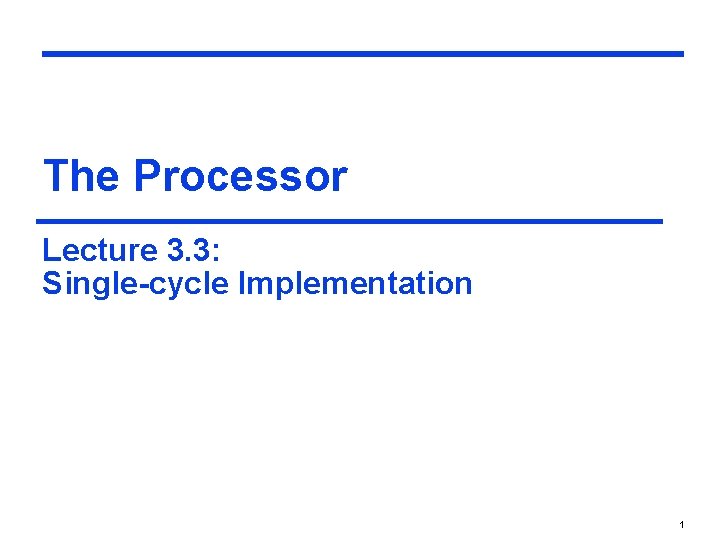 The Processor

Lecture 3.3:
Single-cycle Implementation

1